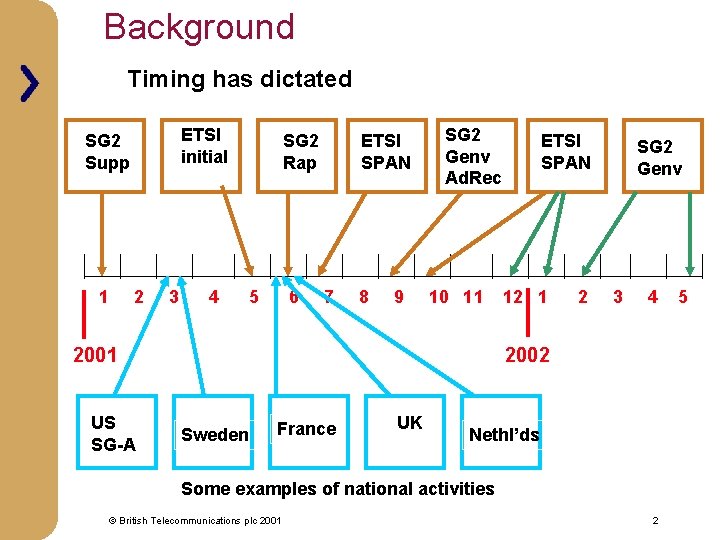 Background

Timing has dictated

SG2 Supp

ETSI initial

SG2 Rap

ETSI SPAN

SG2 Genv AdRec

ETSI SPAN

SG2 Genv

1 2 3 4 5 6 7 8 9 10 11 12 1 2 3 4 5

2001

2002

US SG-A

Sweden

France

UK

Nethl'ds

Some examples of national activities

© British Telecommunications plc 2001

2